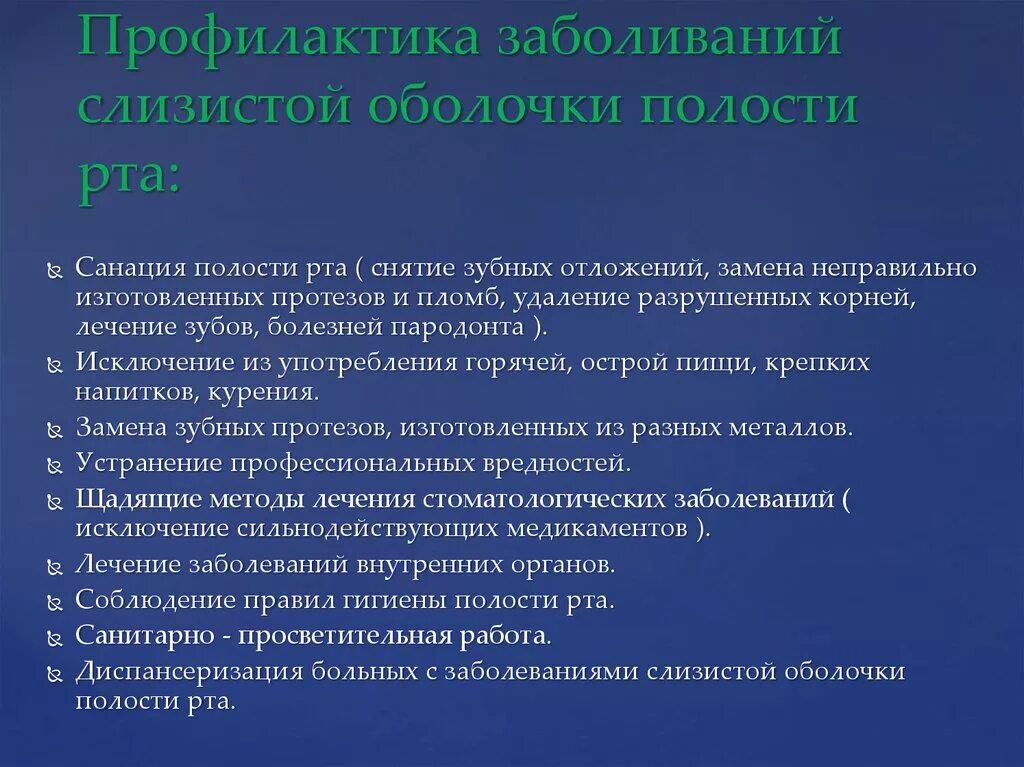 Профилактика заболиваний слизистой оболочки полости рта:

Санация полости рта ( снятие зубных отложений, замена неправильно изготовленных протезов и пломб, удаление разрушенных корней, лечение зубов, болезней пародонта ).
Исключение из употребления горячей, острой пищи, крепких напитков, курения.
Замена зубных протезов, изготовленных из разных металлов.
Устранение профессиональных вредностей.
Щадящие методы лечения стоматологических заболеваний ( исключение сильнодействующих медикаментов ).
Лечение заболеваний внутренних органов.
Соблюдение правил гигиены полости рта.
Санитарно - просветительная работа.
Диспансеризация больных с заболеваниями слизистой оболочки полости рта.